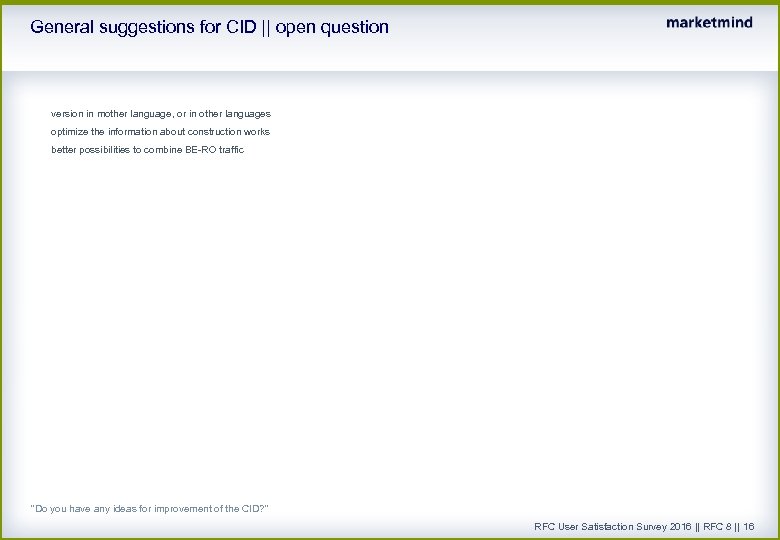 General suggestions for CID || open question

marketmind

version in mother language, or in other languages

optimize the information about construction works

better possibilities to combine BE-RO traffic

"Do you have any ideas for improvement of the CID?"

RFC User Satisfaction Survey 2016 || RFC 8 || 16